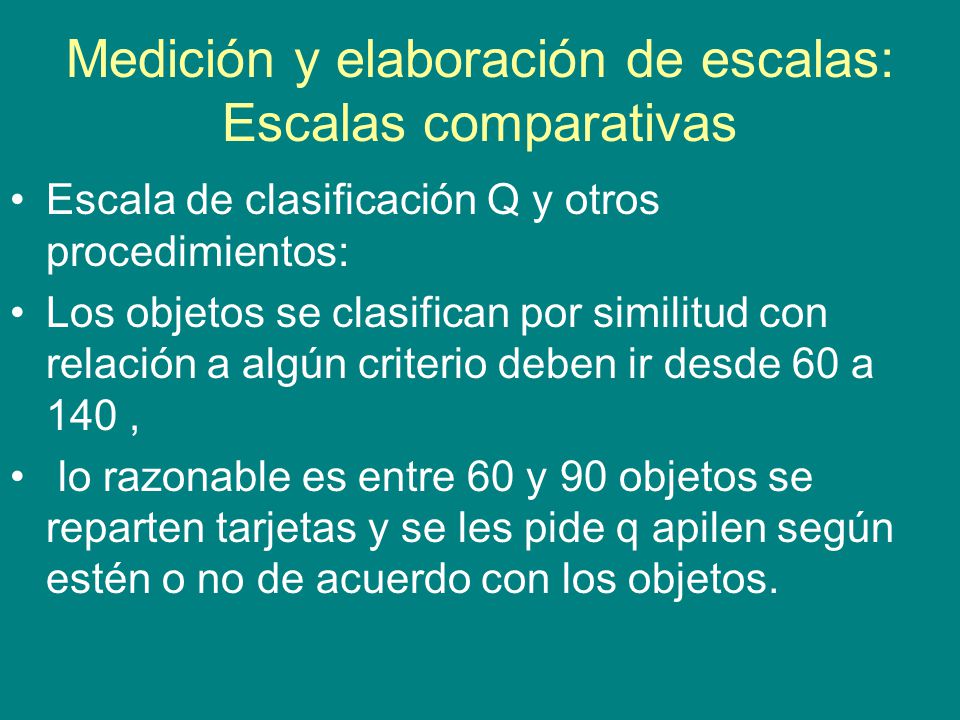 Medición y elaboración de escalas: Escalas comparativas

• Escala de clasificación Q y otros procedimientos:
• Los objetos se clasifican por similitud con relación a algún criterio deben ir desde 60 a 140 ,
• lo razonable es entre 60 y 90 objetos se reparten tarjetas y se les pide q apilen según estén o no de acuerdo con los objetos.